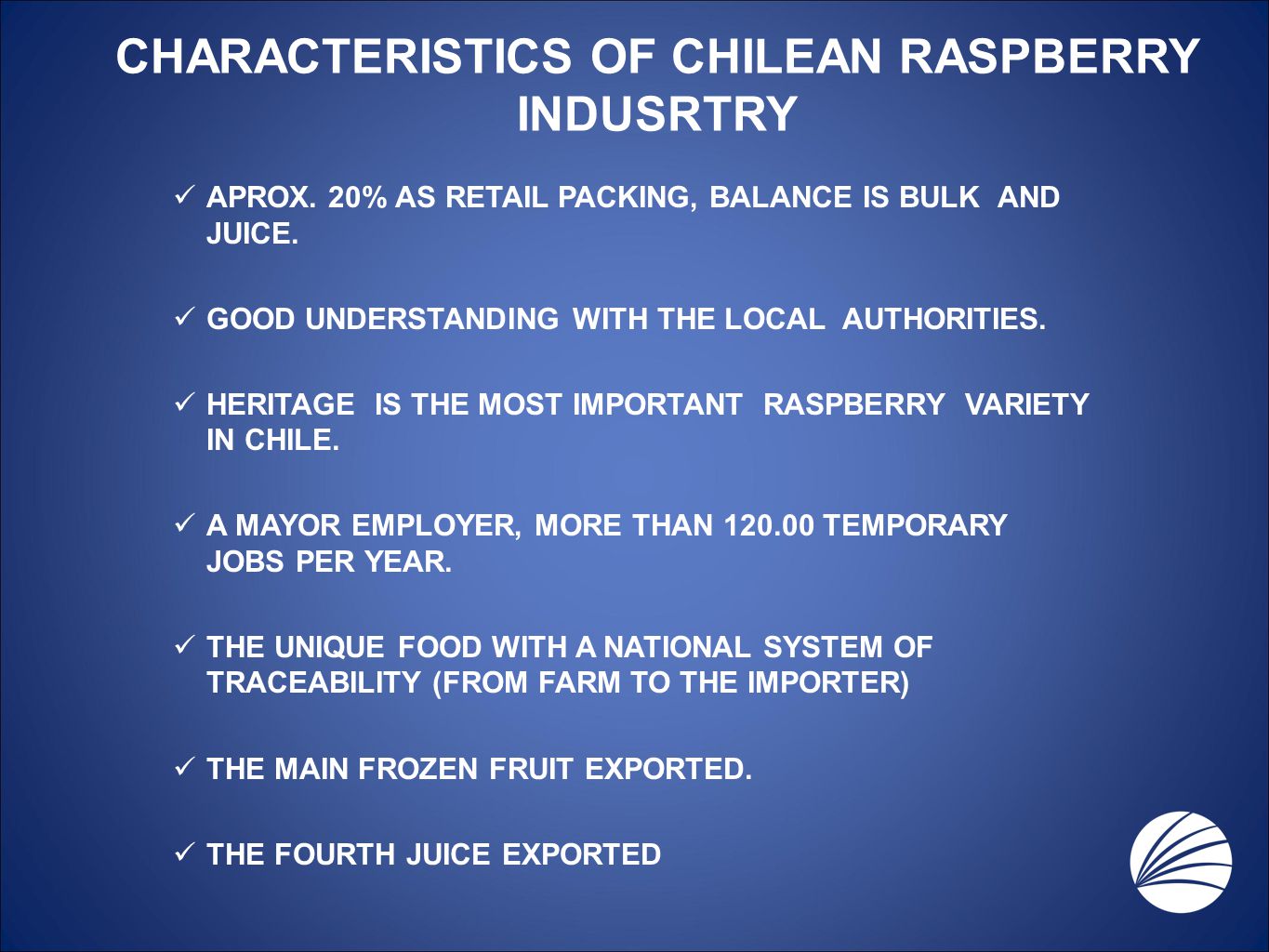 CHARACTERISTICS OF CHILEAN RASPBERRY INDUSRTRY

✓ APROX. 20% AS RETAIL PACKING, BALANCE IS BULK AND JUICE.

✓ GOOD UNDERSTANDING WITH THE LOCAL AUTHORITIES.

✓ HERITAGE IS THE MOST IMPORTANT RASPBERRY VARIETY IN CHILE.

✓ A MAYOR EMPLOYER, MORE THAN 120.00 TEMPORARY JOBS PER YEAR.

✓ THE UNIQUE FOOD WITH A NATIONAL SYSTEM OF TRACEABILITY (FROM FARM TO THE IMPORTER)

✓ THE MAIN FROZEN FRUIT EXPORTED.

✓ THE FOURTH JUICE EXPORTED